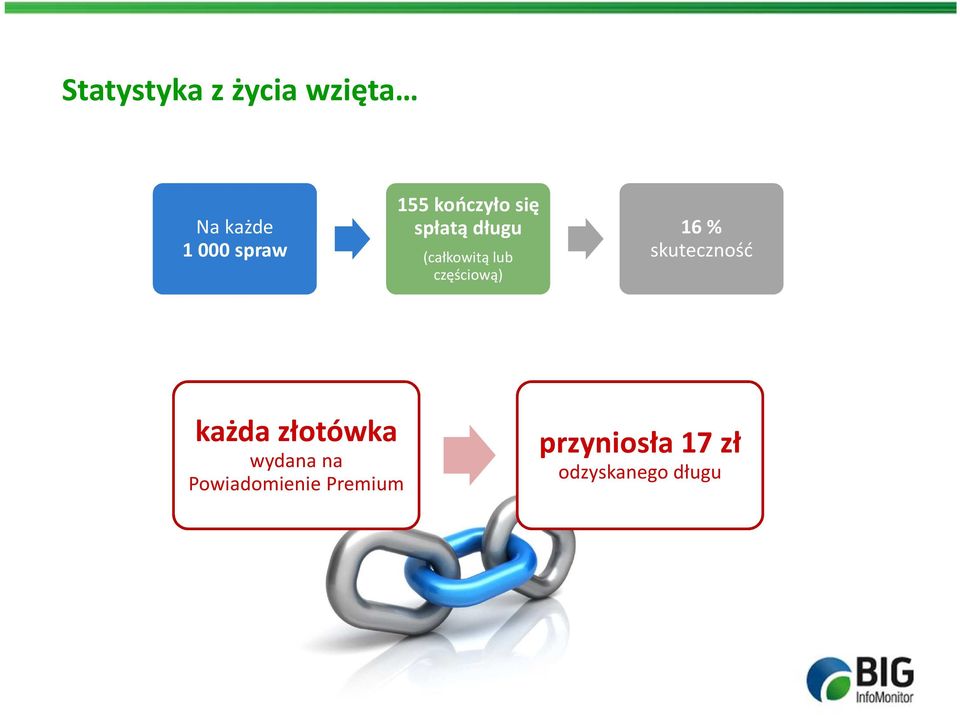 Statystyka z życia wzięta…

Na każde
1 000 spraw

155 kończyło się spłatą długu
(całkowitą lub częściową)

16 %
skuteczność

każda złotówka
wydana na
Powiadomienie Premium

przyniosła 17 zł
odzyskanego długu

BIG
InfoMonitor